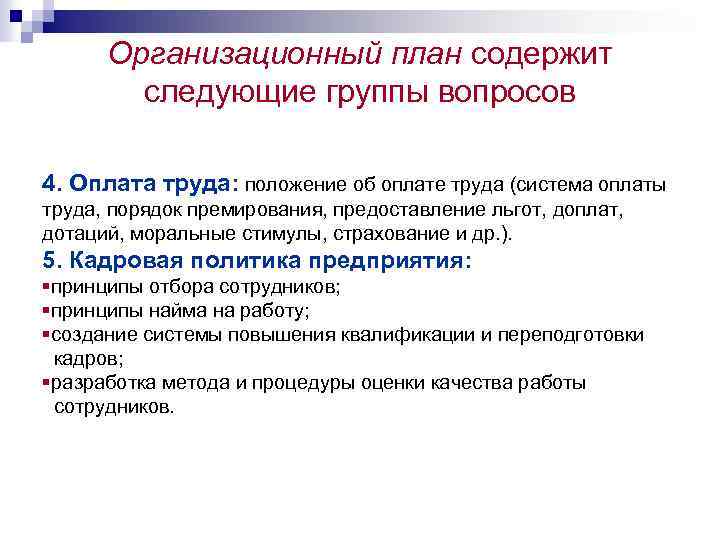 Организационный план содержит следующие группы вопросов

4. Оплата труда: положение об оплате труда (система оплаты труда, порядок премирования, предоставление льгот, доплат, дотаций, моральные стимулы, страхование и др.).
5. Кадровая политика предприятия:
▪принципы отбора сотрудников;
▪принципы найма на работу;
▪создание системы повышения квалификации и переподготовки кадров;
▪разработка метода и процедуры оценки качества работы сотрудников.